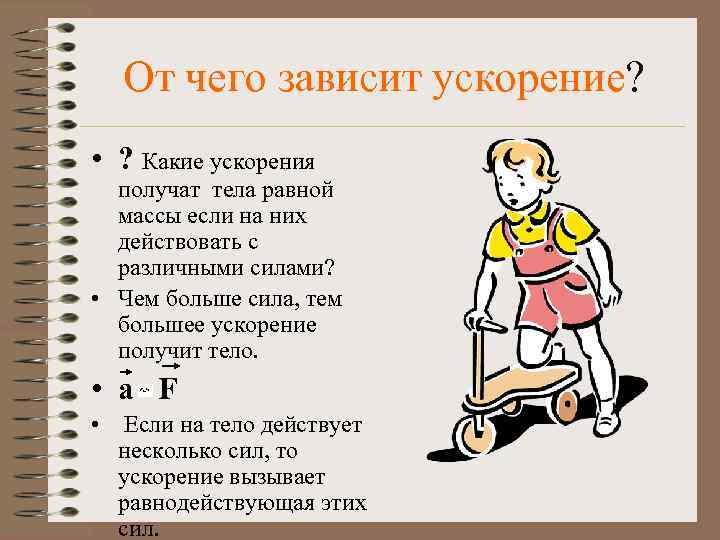 От чего зависит ускорение?

• ? Какие ускорения получат тела равной массы если на них действовать с различными силами?

• Чем больше сила, тем большее ускорение получит тело.

• $\vec{a} \sim \vec{F}$

• Если на тело действует несколько сил, то ускорение вызывает равнодействующая этих сил.